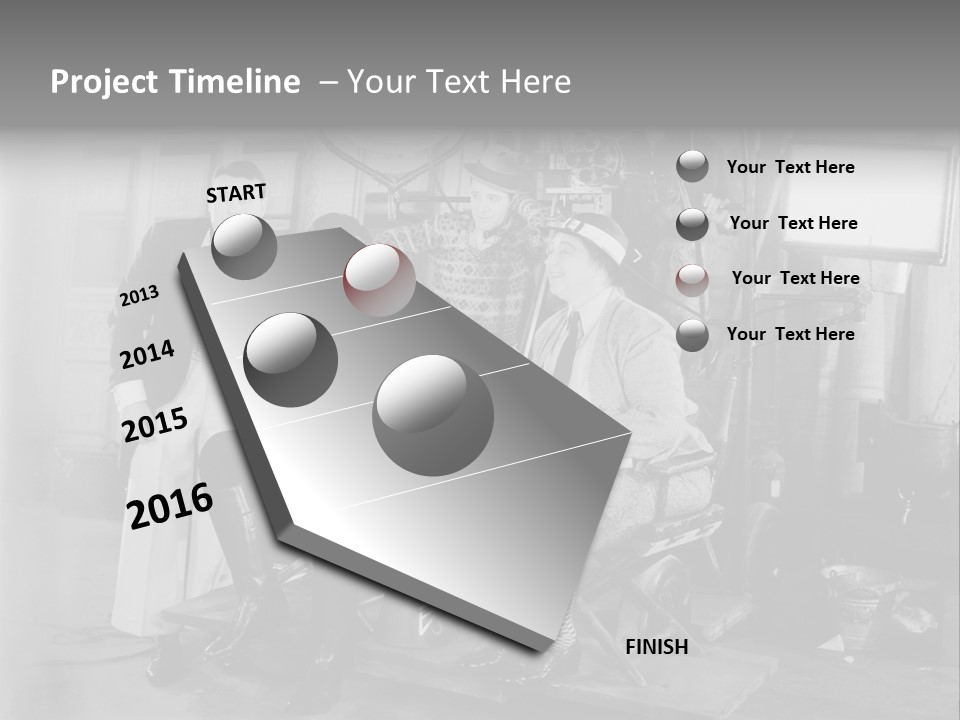 Project Timeline – Your Text Here

START

2013

2014

2015

2016

FINISH

Your Text Here

Your Text Here

Your Text Here

Your Text Here